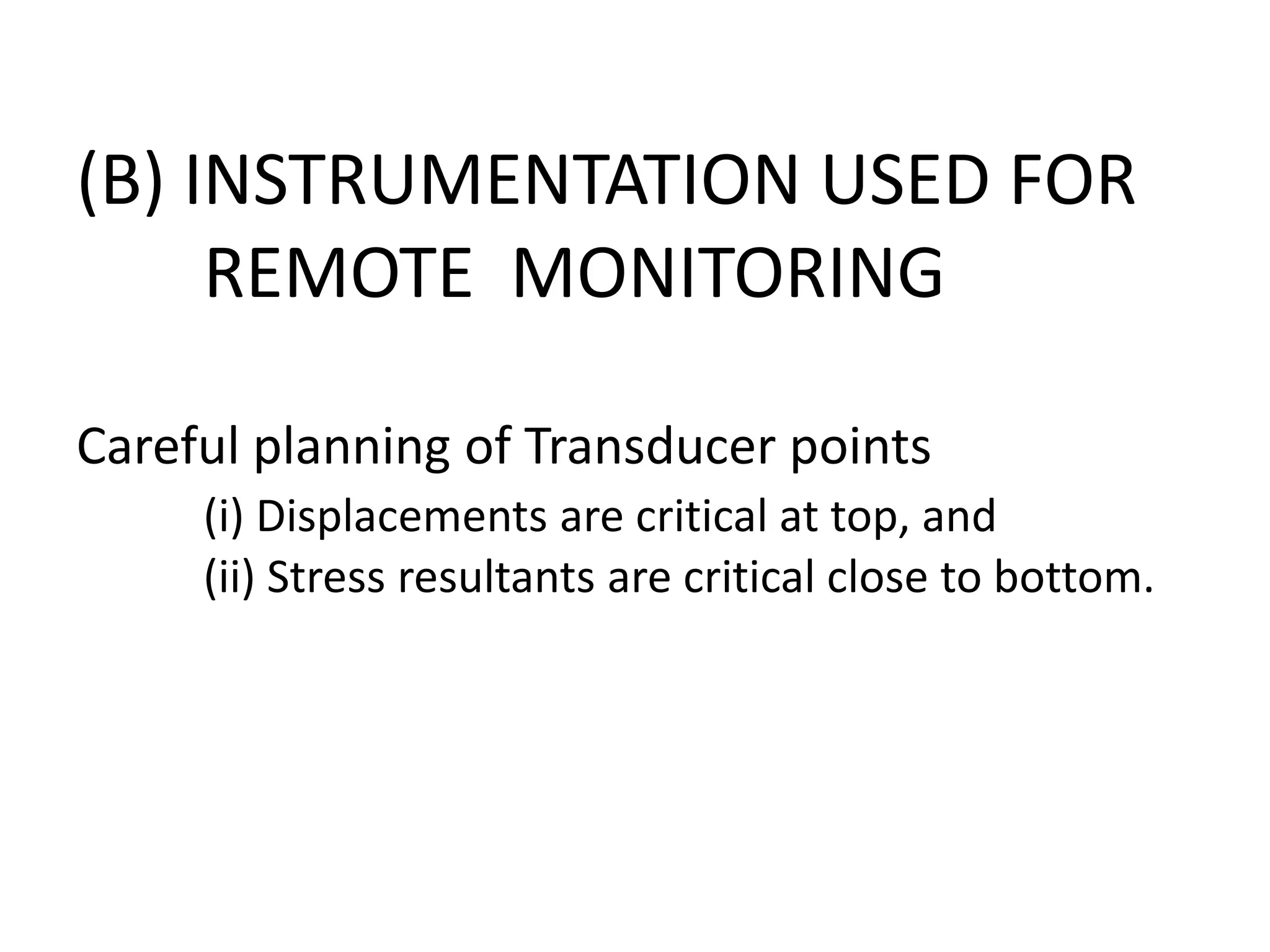 (B) INSTRUMENTATION USED FOR REMOTE MONITORING

Careful planning of Transducer points

(i) Displacements are critical at top, and

(ii) Stress resultants are critical close to bottom.